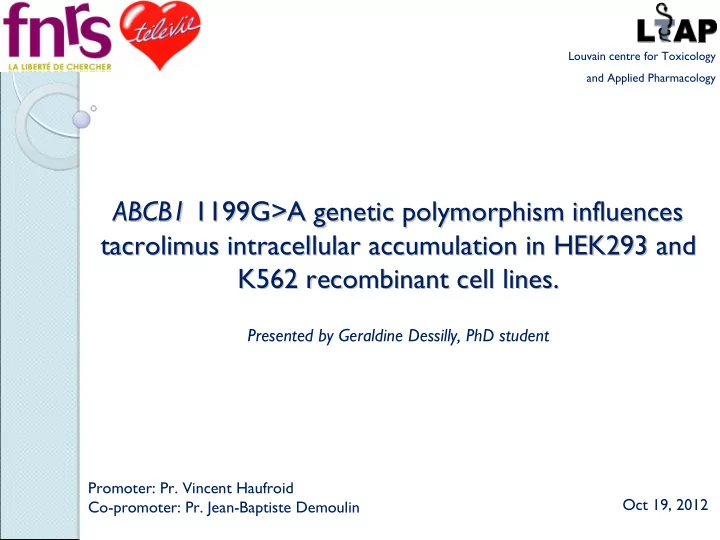 fnrs
LA LIBERTÉ DE CHERCHER

télévie

LTAP
Louvain centre for Toxicology and Applied Pharmacology

ABCB1 1199G>A genetic polymorphism influences tacrolimus intracellular accumulation in HEK293 and K562 recombinant cell lines.

Presented by Geraldine Dessilly, PhD student

Promoter: Pr. Vincent Haufroid
Co-promoter: Pr. Jean-Baptiste Demoulin

Oct 19, 2012